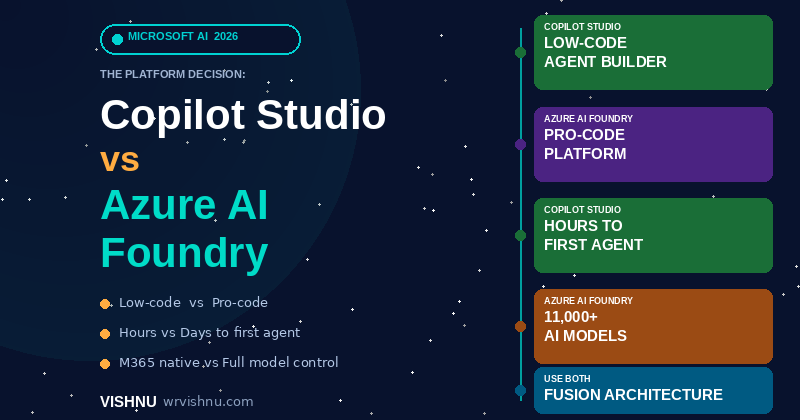 MICROSOFT AI 2026

THE PLATFORM DECISION:

Copilot Studio

vs

Azure AI Foundry

Low-code vs Pro-code

Hours vs Days to first agent

M365 native vs Full model control

VISHNU wrvishnu.com

COPILOT STUDIO
LOW-CODE AGENT BUILDER

AZURE AI FOUNDRY
PRO-CODE PLATFORM

COPILOT STUDIO
HOURS TO FIRST AGENT

AZURE AI FOUNDRY
11,000+ AI MODELS

USE BOTH
FUSION ARCHITECTURE